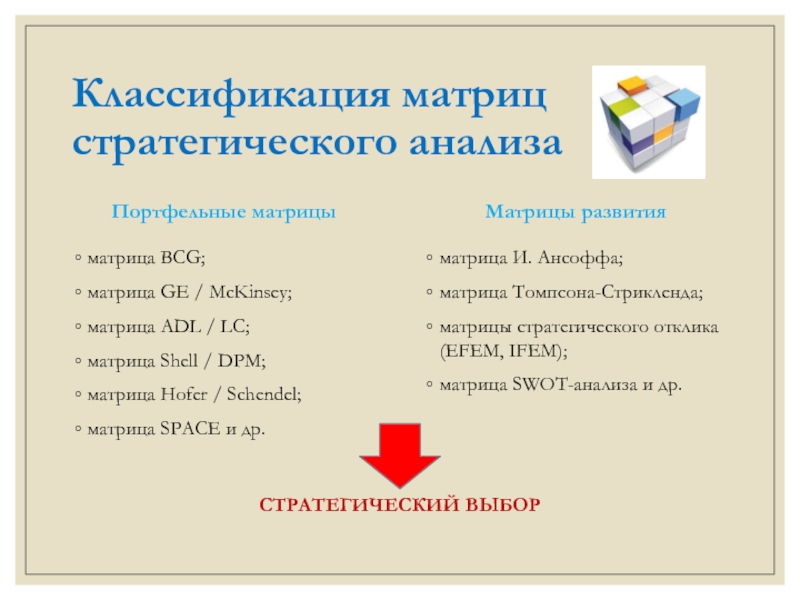 Классификация матриц стратегического анализа

Портфельные матрицы

◦ матрица BCG;
◦ матрица GE / McKinsey;
◦ матрица ADL / LC;
◦ матрица Shell / DPM;
◦ матрица Hofer / Schendel;
◦ матрица SPACE и др.

Матрицы развития

◦ матрица И. Ансоффа;
◦ матрица Томпсона-Стрикленда;
◦ матрицы стратегического отклика (EFEM, IFEM);
◦ матрица SWOT-анализа и др.

СТРАТЕГИЧЕСКИЙ ВЫБОР